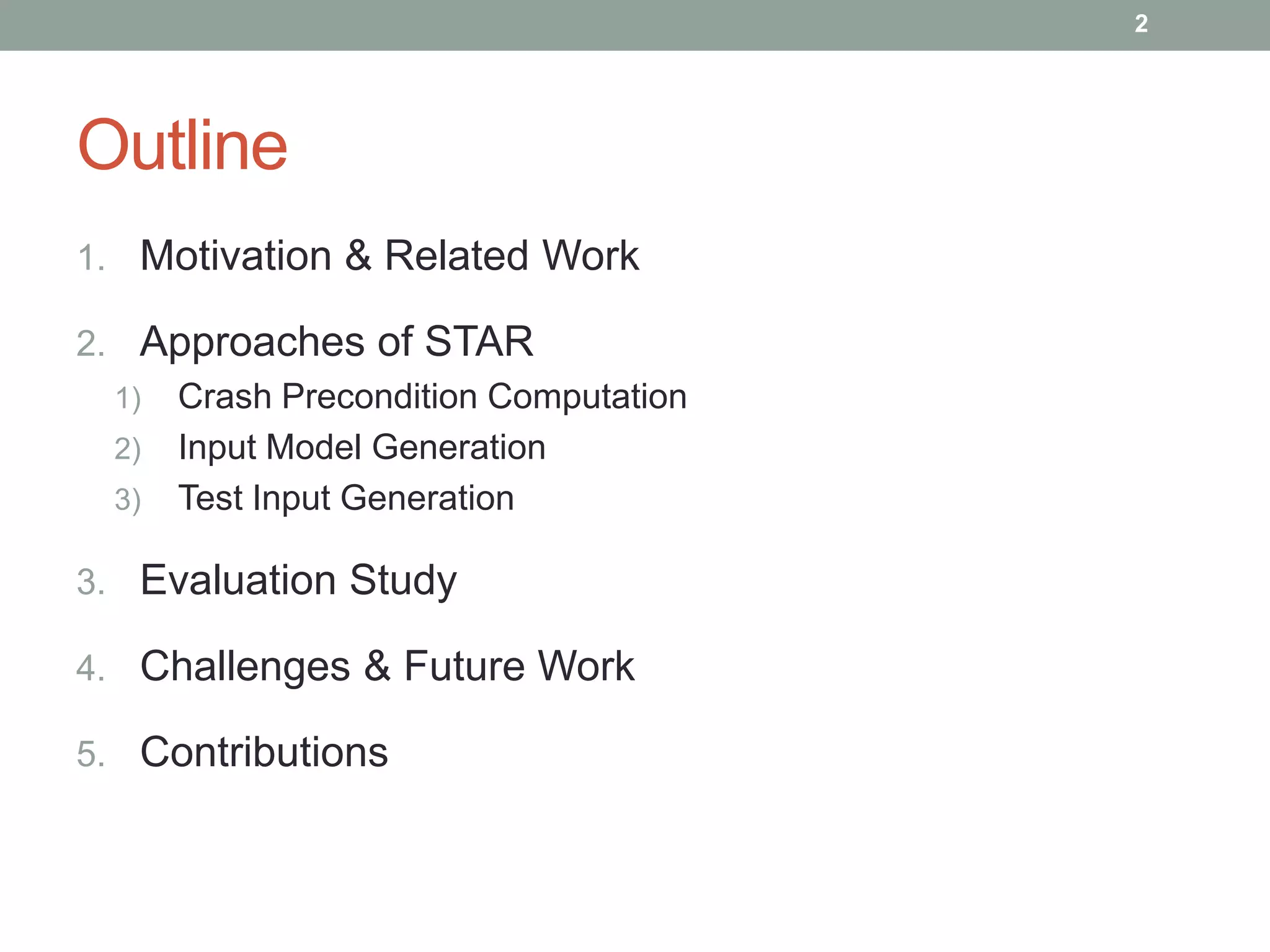 2

Outline

1. Motivation & Related Work

2. Approaches of STAR
   1) Crash Precondition Computation
   2) Input Model Generation
   3) Test Input Generation

3. Evaluation Study

4. Challenges & Future Work

5. Contributions